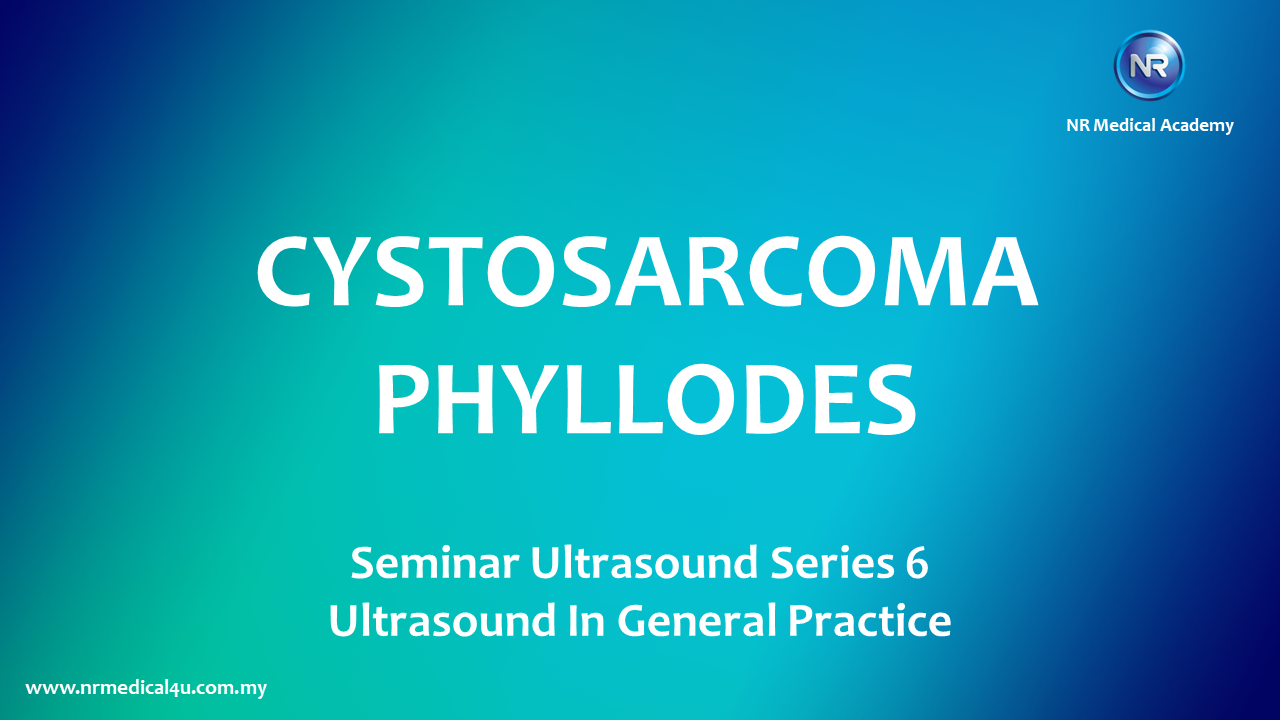 NR

NR Medical Academy

CYSTOSARCOMA PHYLLODES

Seminar Ultrasound Series 6
Ultrasound In General Practice

www.nrmedical4u.com.my